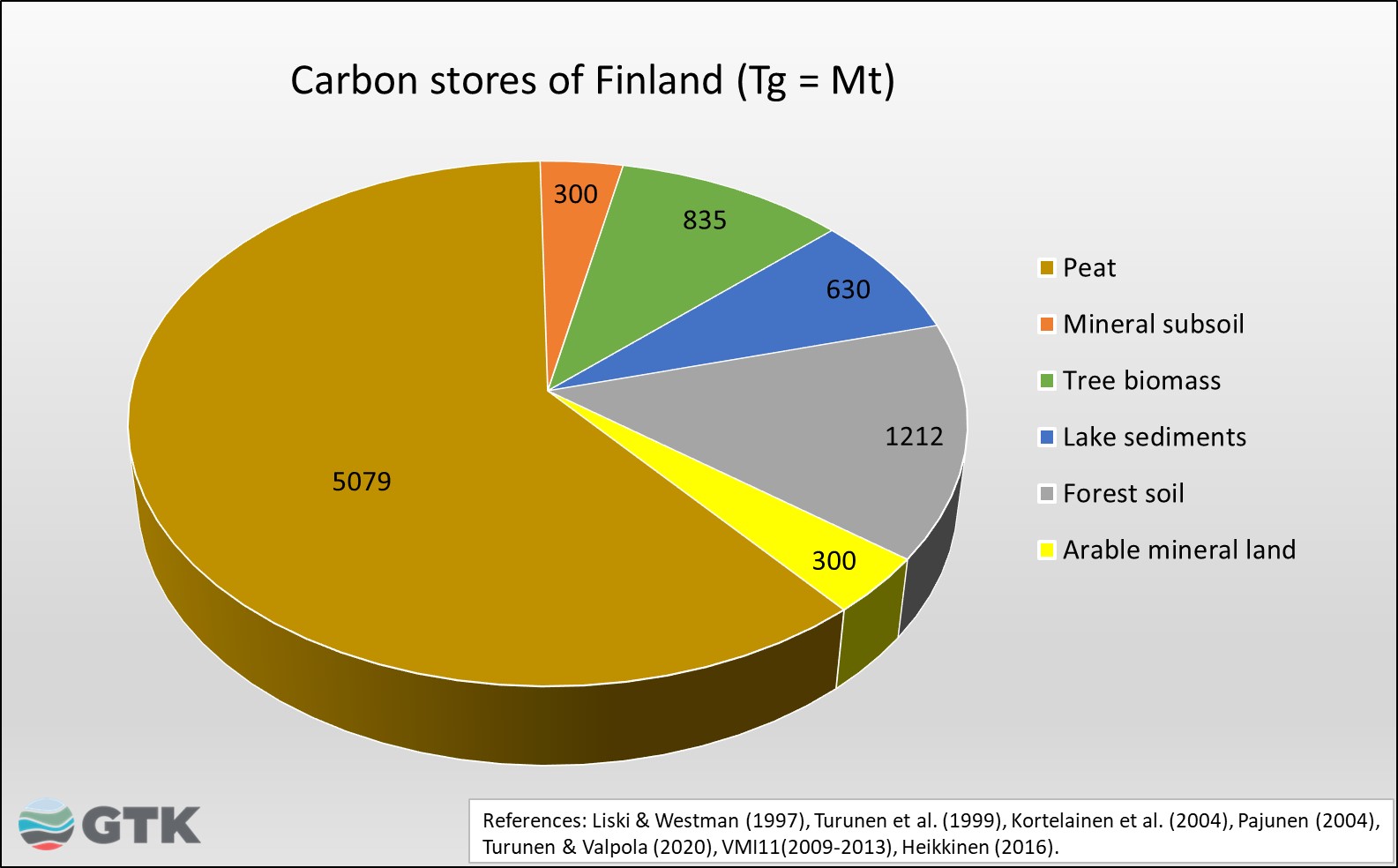 Carbon stores of Finland (Tg = Mt)

300
835
630
1212
300
5079

Peat
Mineral subsoil
Tree biomass
Lake sediments
Forest soil
Arable mineral land

GTK

References: Liski & Westman (1997), Turunen et al. (1999), Kortelainen et al. (2004), Pajunen (2004), Turunen & Valpola (2020), VMI11(2009-2013), Heikkinen (2016).